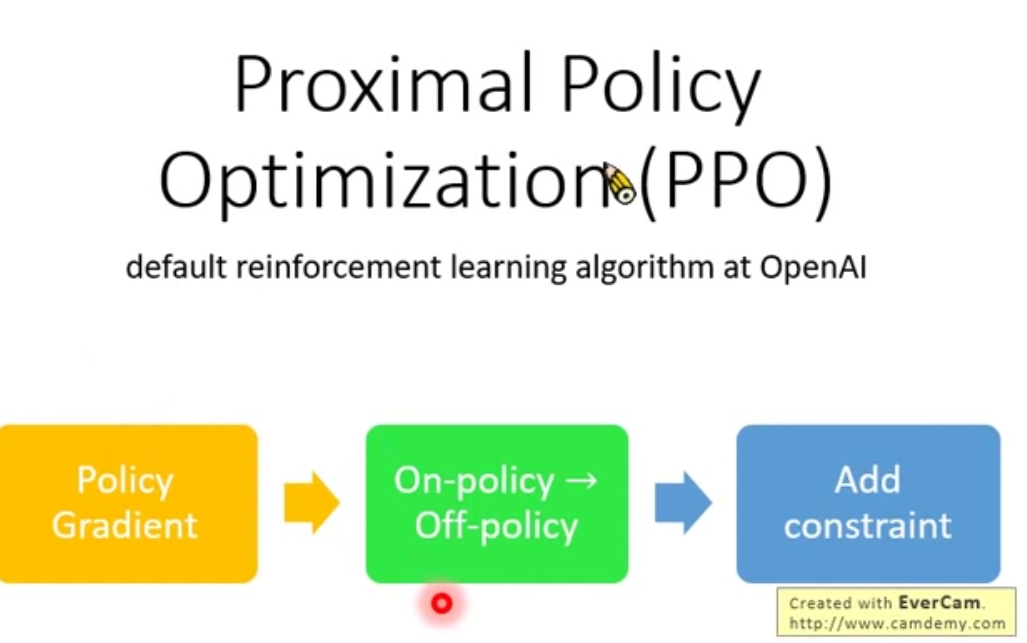 Proximal Policy Optimization (PPO)

default reinforcement learning algorithm at OpenAI

Policy Gradient

On-policy → Off-policy

Add constraint

Created with EverCam.
http://www.camdemy.com